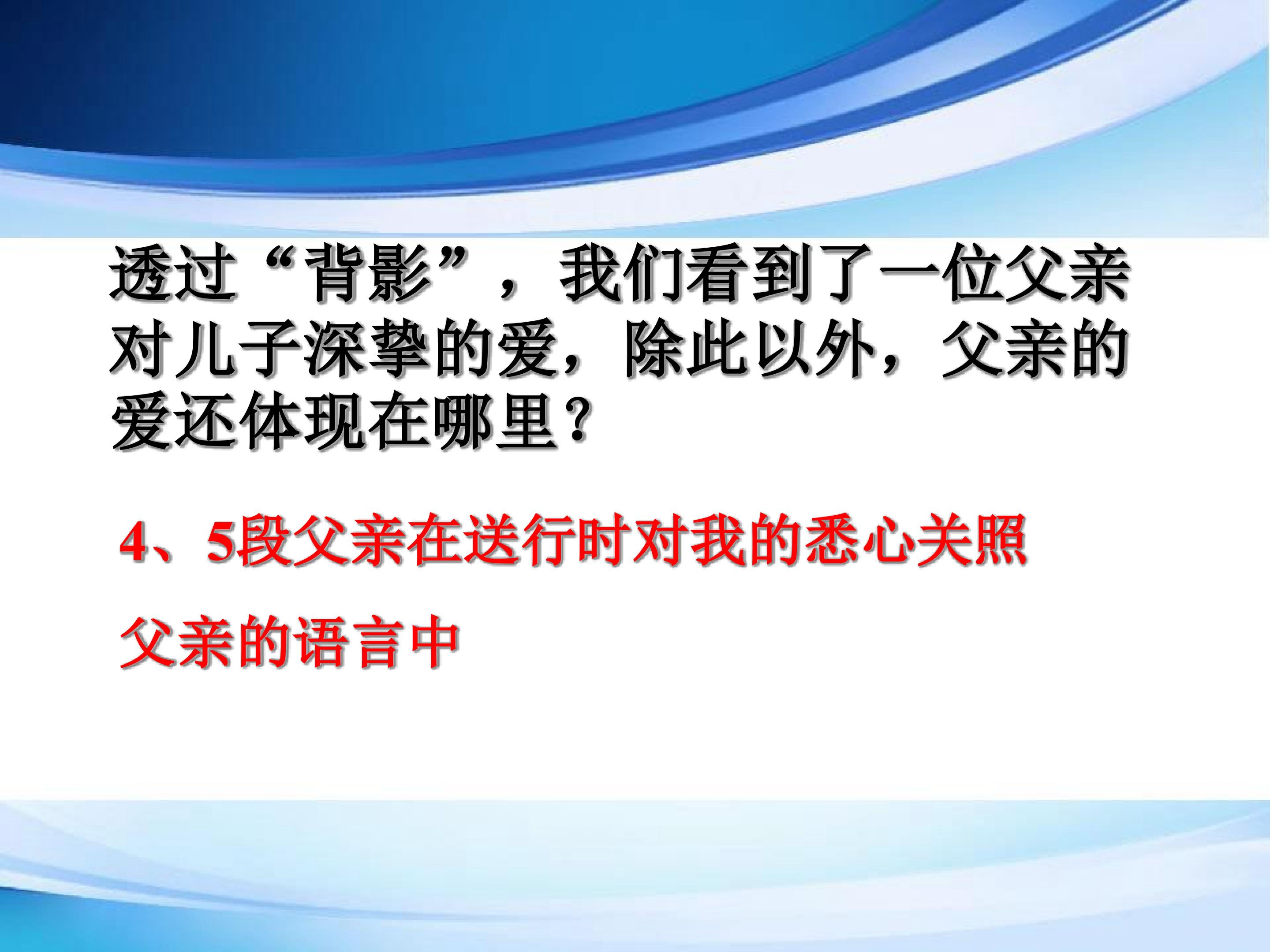 透过“背影”，我们看到了一位父亲对儿子深挚的爱，除此以外，父亲的爱还体现在哪里？

4、5段父亲在送行时对我的悉心关照

父亲的语言中